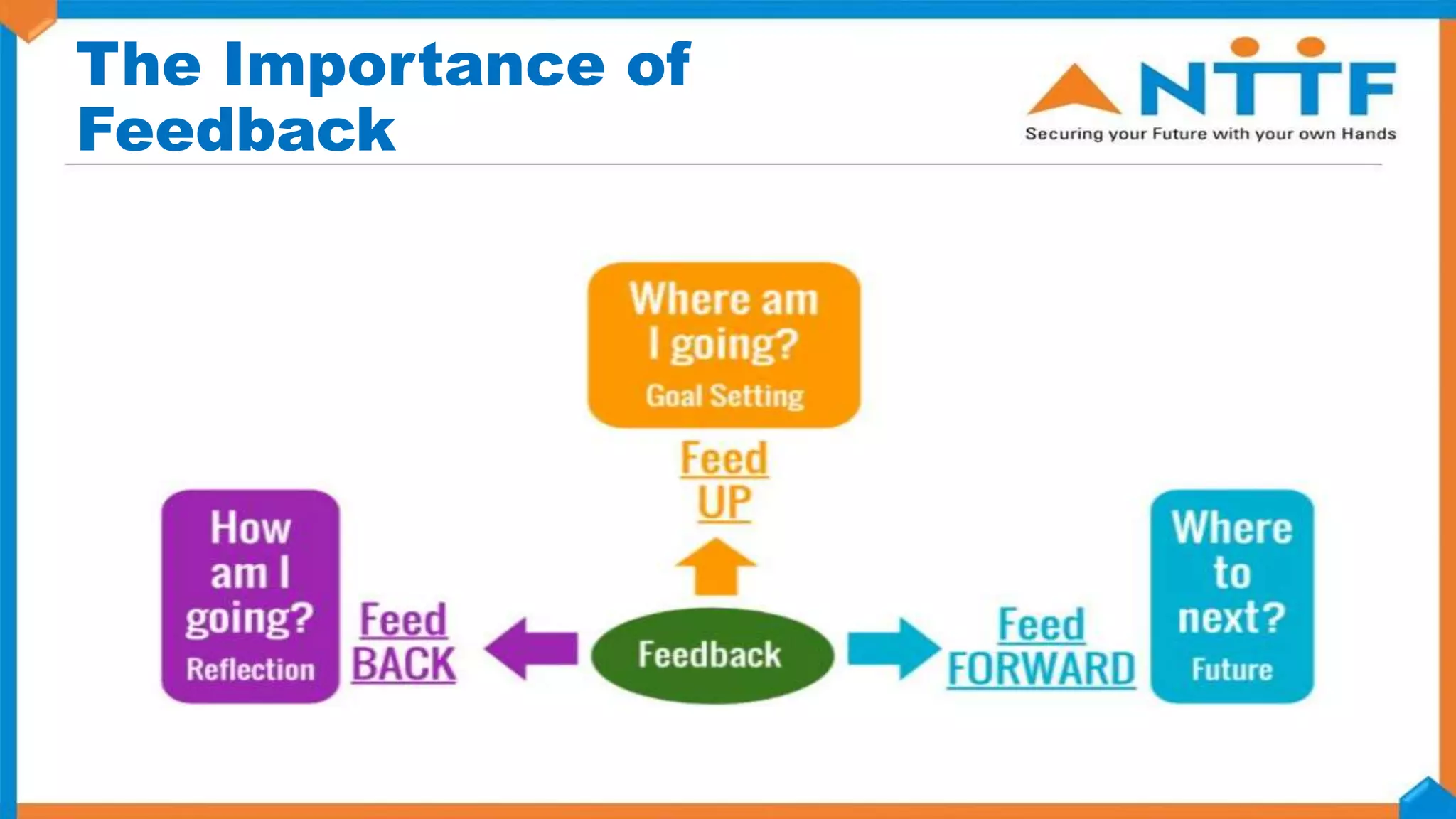 The Importance of Feedback

NTTF
Securing your Future with your own Hands

Where am I going?
Goal Setting

Feed UP

How am I going?
Reflection

Feed BACK

Feedback

Feed FORWARD

Where to next?
Future